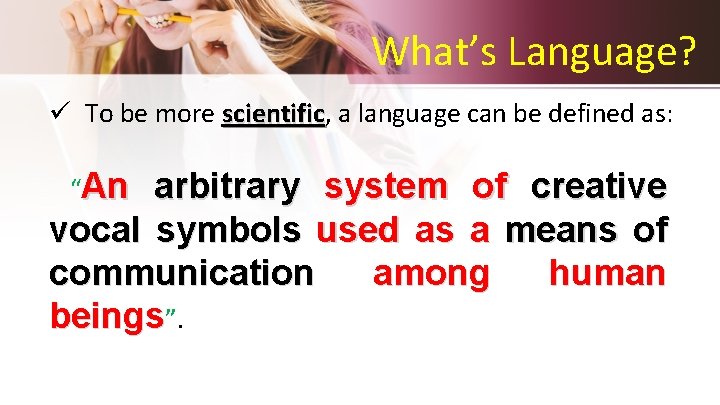 What's Language?

✓ To be more scientific, a language can be defined as:

"An arbitrary system of creative vocal symbols used as a means of communication among human beings".